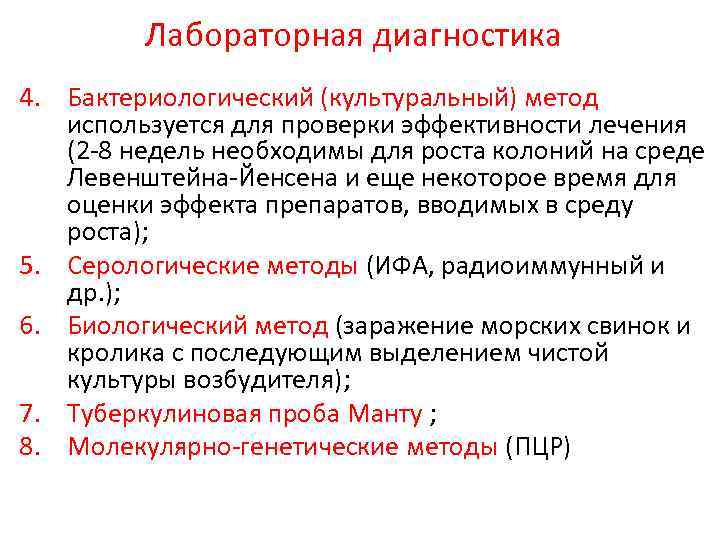 Лабораторная диагностика

4. Бактериологический (культуральный) метод используется для проверки эффективности лечения (2-8 недель необходимы для роста колоний на среде Левенштейна-Йенсена и еще некоторое время для оценки эффекта препаратов, вводимых в среду роста);

5. Серологические методы (ИФА, радиоиммунный и др.);

6. Биологический метод (заражение морских свинок и кролика с последующим выделением чистой культуры возбудителя);

7. Туберкулиновая проба Манту ;

8. Молекулярно-генетические методы (ПЦР)